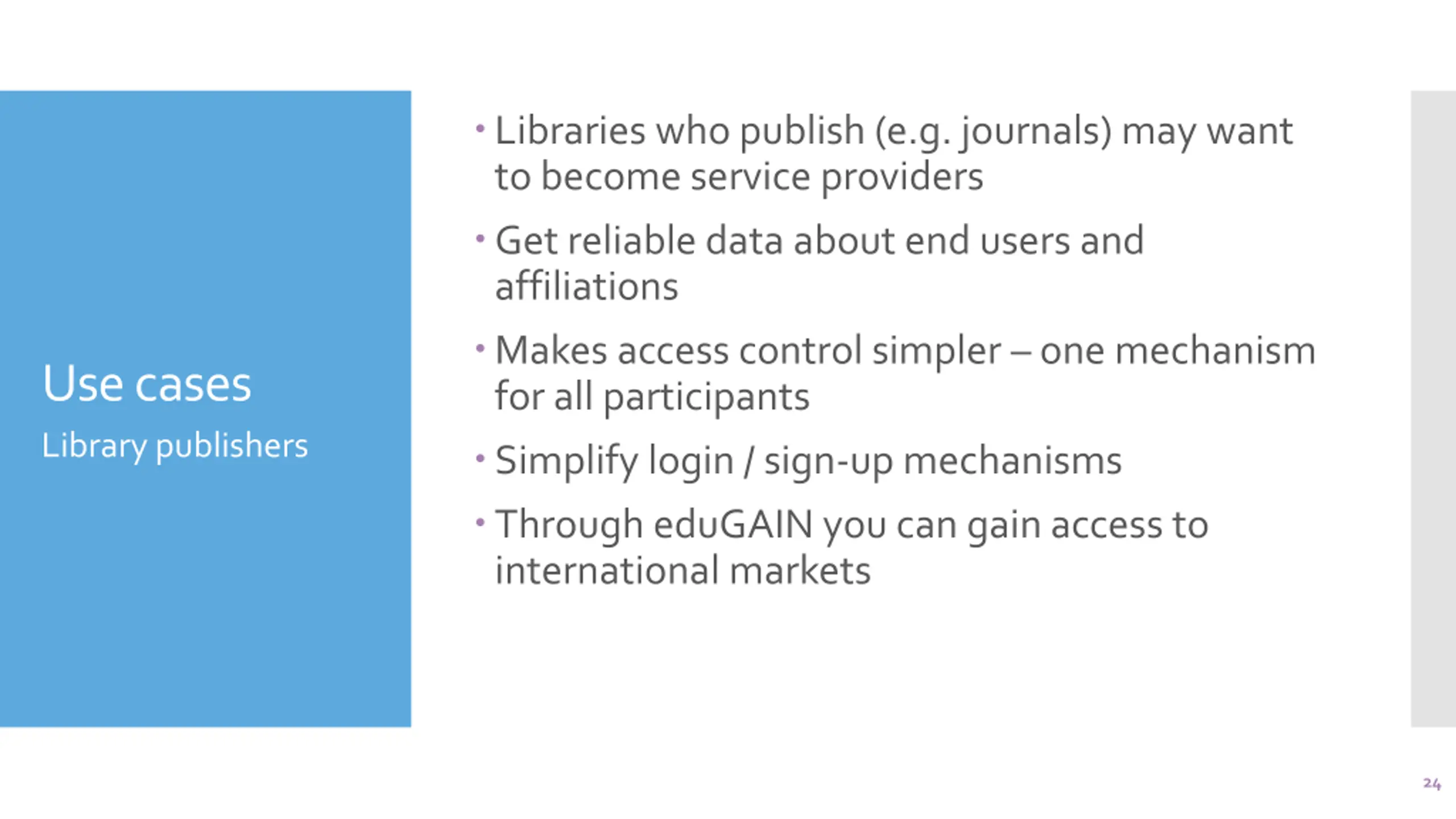 Use cases

Library publishers

• Libraries who publish (e.g. journals) may want to become service providers

• Get reliable data about end users and affiliations

• Makes access control simpler – one mechanism for all participants

• Simplify login / sign-up mechanisms

• Through eduGAIN you can gain access to international markets

24